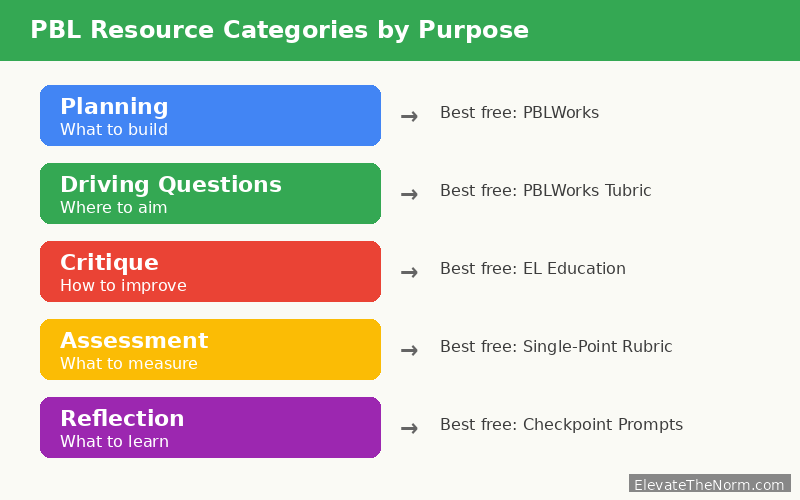 PBL Resource Categories by Purpose

Planning
What to build
→ Best free: PBLWorks

Driving Questions
Where to aim
→ Best free: PBLWorks Tubric

Critique
How to improve
→ Best free: EL Education

Assessment
What to measure
→ Best free: Single-Point Rubric

Reflection
What to learn
→ Best free: Checkpoint Prompts

ElevateTheNorm.com